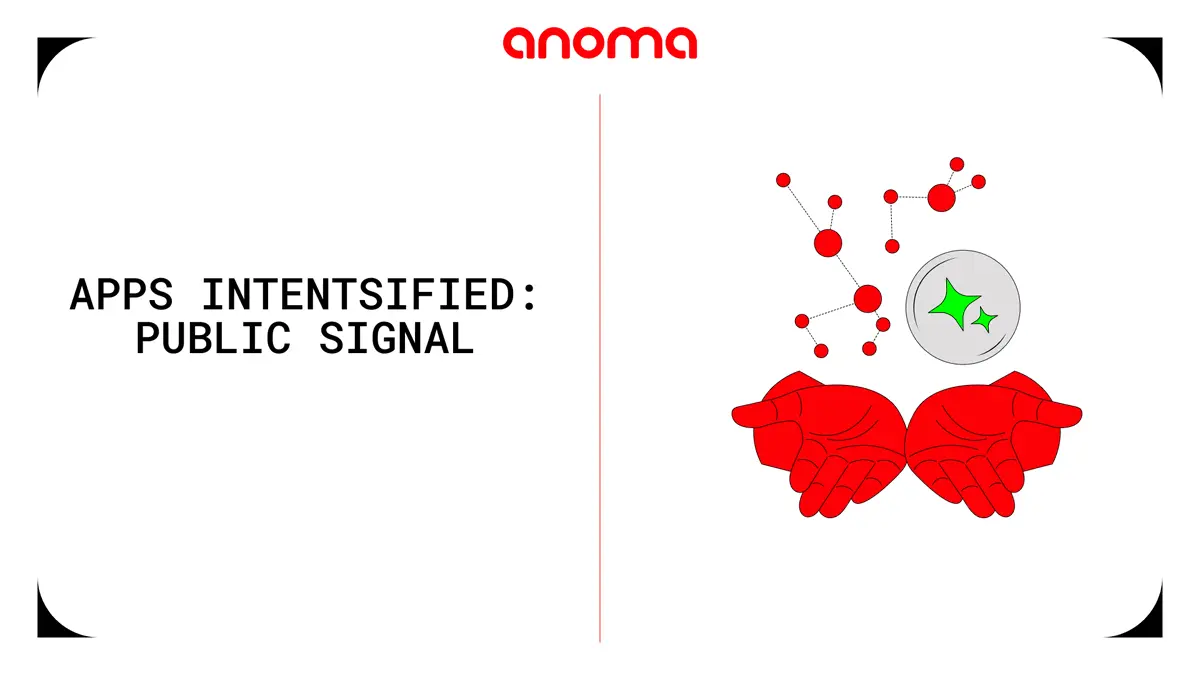 anoma

APPS INTENTSIFIED: PUBLIC SIGNAL